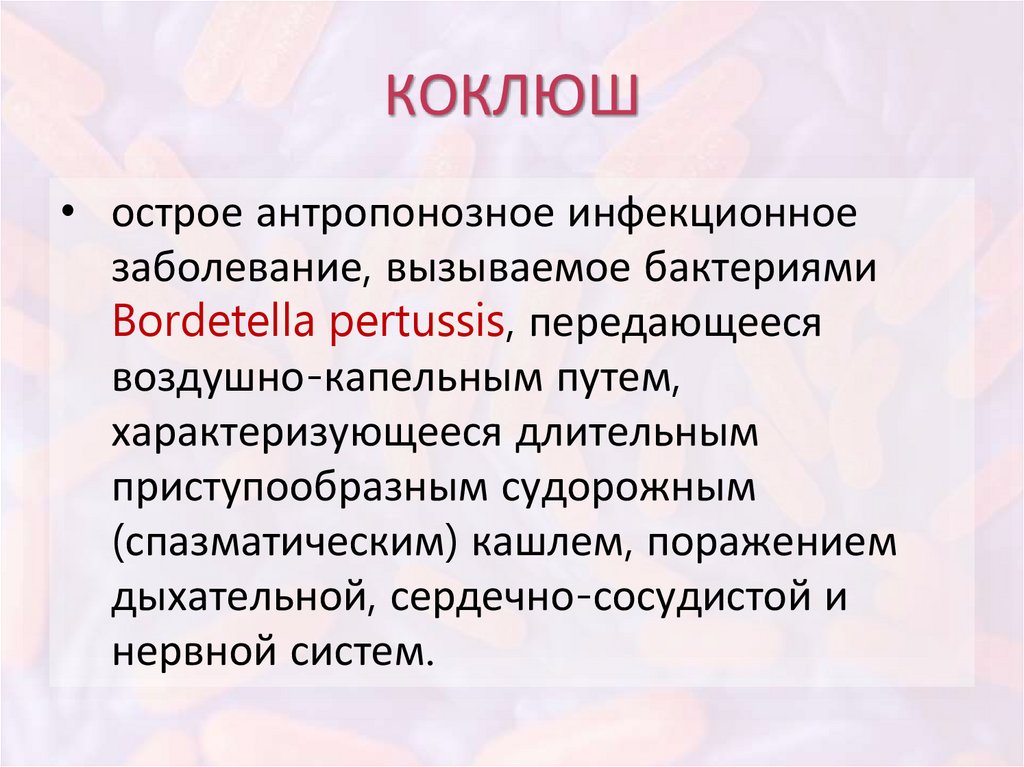 КОКЛЮШ

• острое антропонозное инфекционное заболевание, вызываемое бактериями Bordetella pertussis, передающееся воздушно-капельным путем, характеризующееся длительным приступообразным судорожным (спазматическим) кашлем, поражением дыхательной, сердечно-сосудистой и нервной систем.